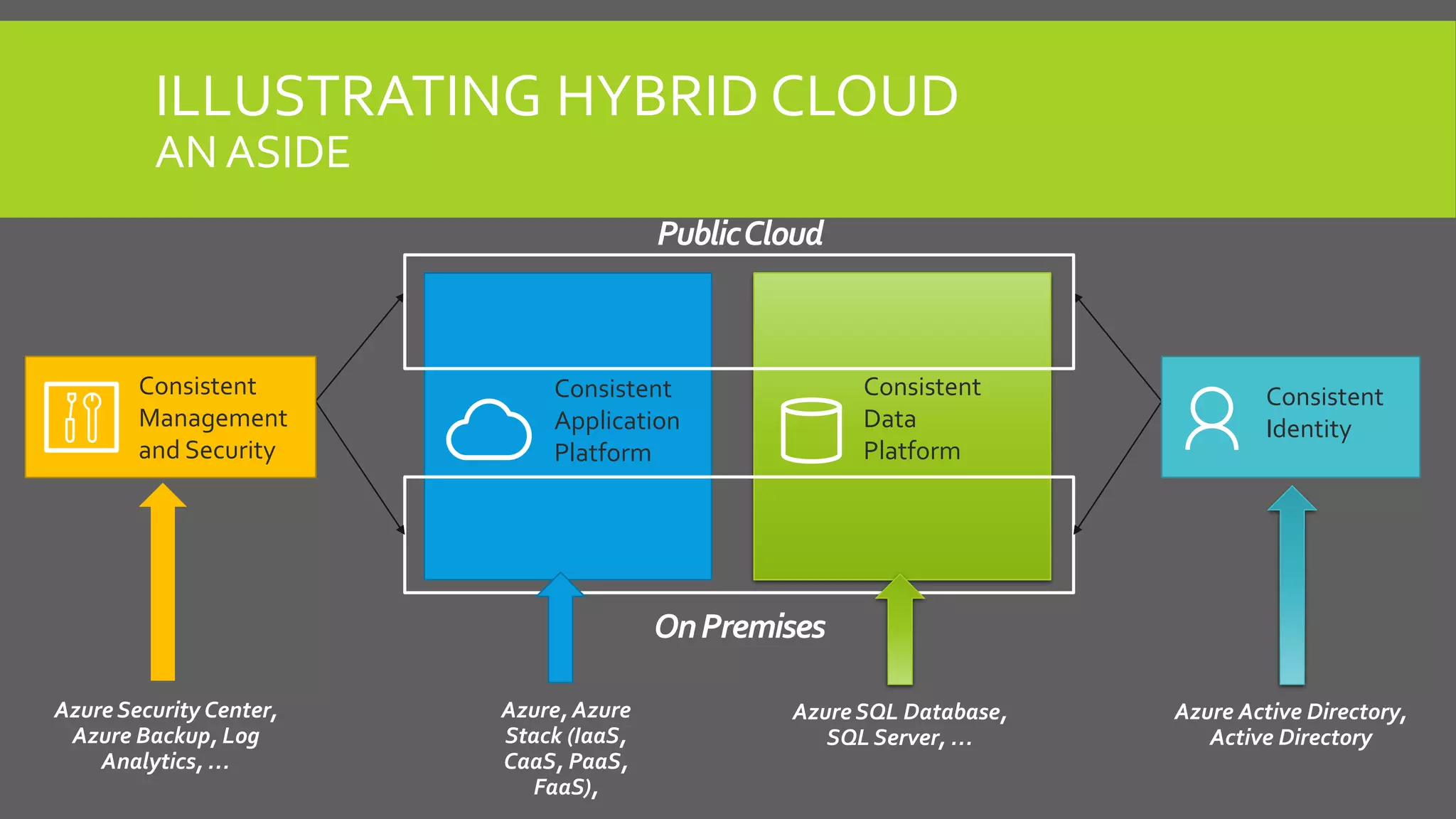 ILLUSTRATING HYBRID CLOUD
AN ASIDE

Public Cloud

Consistent Management and Security

Consistent Application Platform

Consistent Data Platform

Consistent Identity

On Premises

Azure Security Center, Azure Backup, Log Analytics, …

Azure, Azure Stack (IaaS, CaaS, PaaS, FaaS),

Azure SQL Database, SQL Server, …

Azure Active Directory, Active Directory